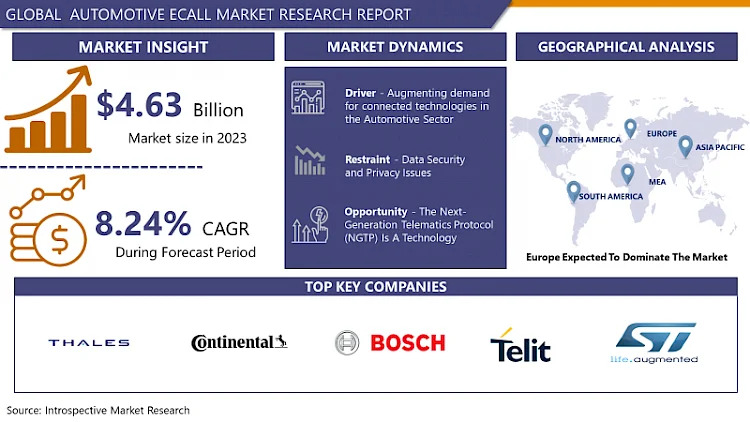 GLOBAL AUTOMOTIVE ECALL MARKET RESEARCH REPORT

MARKET INSIGHT

$4.63 Billion
Market size in 2023

8.24% CAGR
During Forecast Period

MARKET DYNAMICS

Driver - Augmenting demand for connected technologies in the Automotive Sector

Restraint - Data Security and Privacy Issues

Opportunity - The Next-Generation Telematics Protocol (NGTP) Is A Technology

GEOGRAPHICAL ANALYSIS

NORTH AMERICA
EUROPE
ASIA PACIFIC
MEA
SOUTH AMERICA

Europe Expected To Dominate The Market

TOP KEY COMPANIES

THALES
Continental
BOSCH
Telit
ST
life.augmented

Source: Introspective Market Research